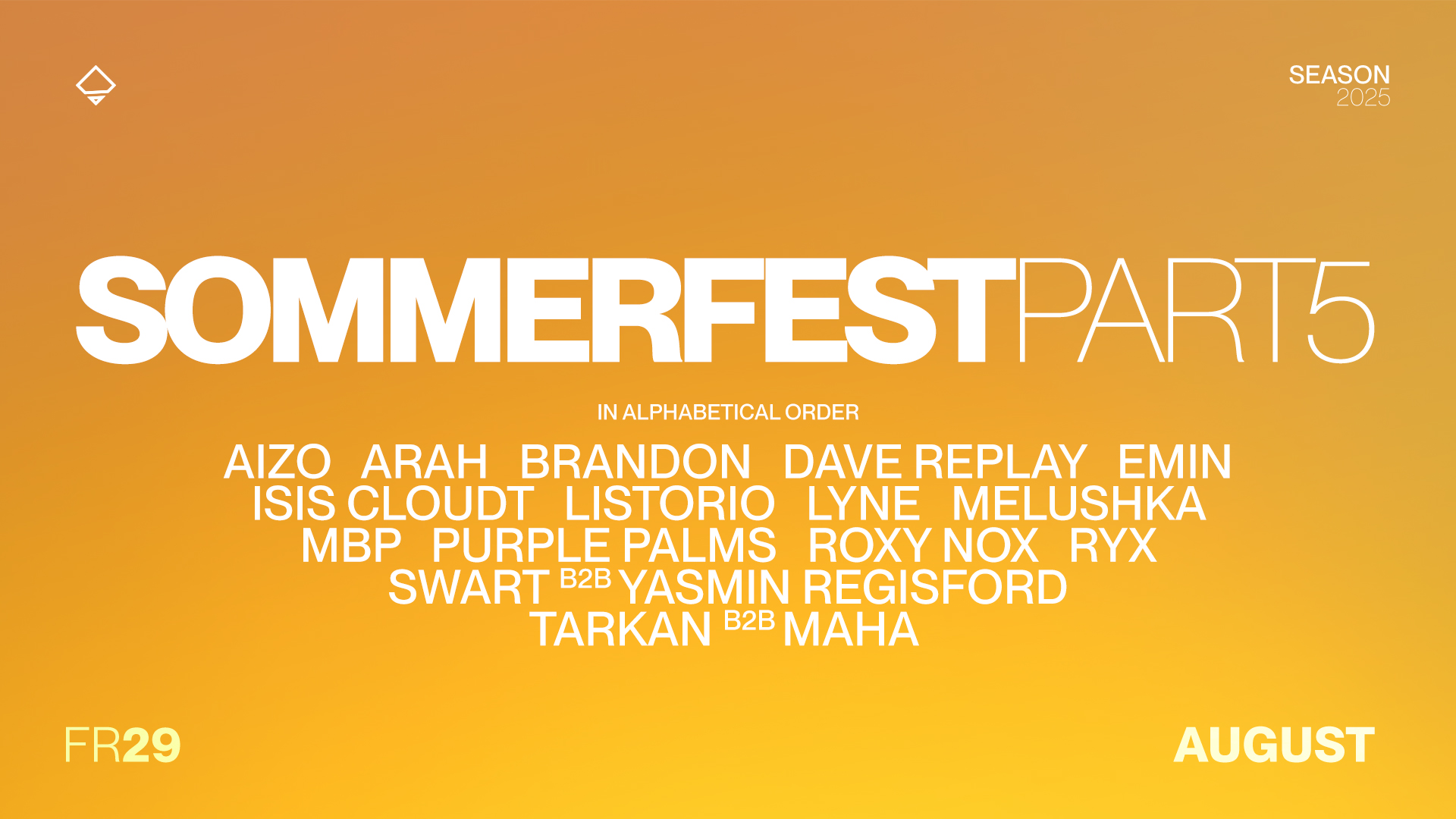 SEASON
2025

SOMMERFESTPART5

IN ALPHABETICAL ORDER

AIZO ARAH BRANDON DAVE REPLAY EMIN
ISIS CLOUDT LISTORIO LYNE MELUSHKA
MBP PURPLE PALMS ROXY NOX RYX
SWART B2B YASMIN REGISFORD
TARKAN B2B MAHA

FR29

AUGUST